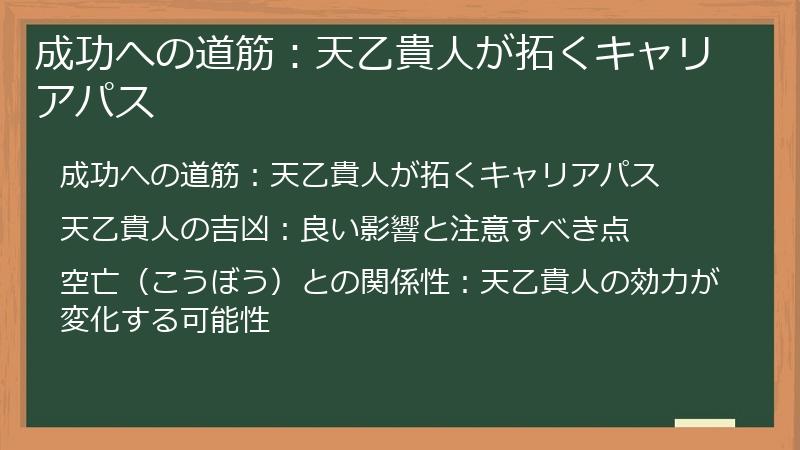 成功への道筋：天乙貴人が拓くキャリアパス

成功への道筋：天乙貴人が拓くキャリアパス

天乙貴人の吉凶：良い影響と注意すべき点

空亡（こうぼう）との関係性：天乙貴人の効力が変化する可能性